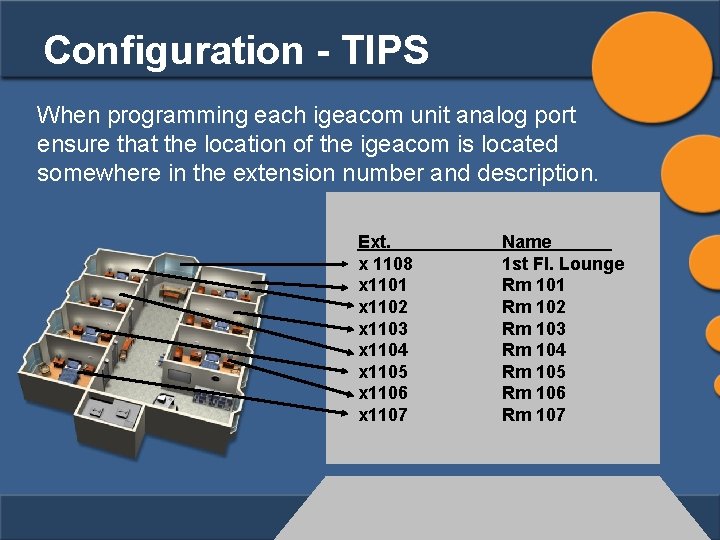 Configuration - TIPS

When programming each igeacom unit analog port ensure that the location of the igeacom is located somewhere in the extension number and description.

| Ext. | Name |
|---|---|
| x 1108 | 1st Fl. Lounge |
| x1101 | Rm 101 |
| x1102 | Rm 102 |
| x1103 | Rm 103 |
| x1104 | Rm 104 |
| x1105 | Rm 105 |
| x1106 | Rm 106 |
| x1107 | Rm 107 |